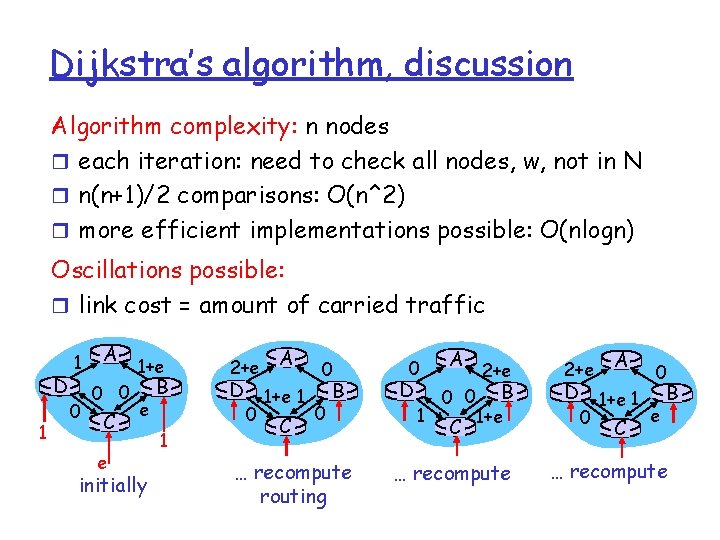 Dijkstra's algorithm, discussion

Algorithm complexity: n nodes

☐ each iteration: need to check all nodes, w, not in N

☐ n(n+1)/2 comparisons: O(n^2)

☐ more efficient implementations possible: O(nlogn)

Oscillations possible:

☐ link cost = amount of carried traffic

A
D
B
C
1
1+e
0
0
0
e
1
1
e
initially

A
D
B
C
2+e
0
1+e
1
0
0
... recompute routing

A
D
B
C
0
2+e
0
0
1
1+e
... recompute

A
D
B
C
2+e
0
1+e
1
0
e
... recompute